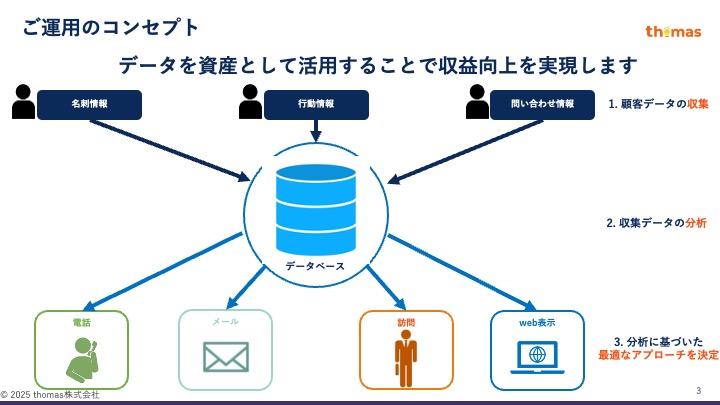 ご運用のコンセプト

thomas

データを資産として活用することで収益向上を実現します

名刺情報

行動情報

問い合わせ情報

1. 顧客データの収集

データベース

2. 収集データの分析

電話

メール

訪問

web表示

3. 分析に基づいた最適なアプローチを決定

© 2025 thomas株式会社

3